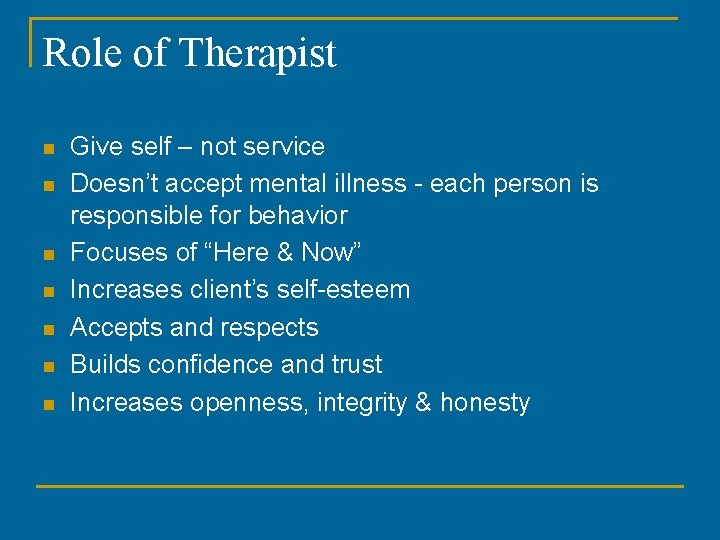 Role of Therapist

- Give self – not service
- Doesn’t accept mental illness - each person is responsible for behavior
- Focuses of “Here & Now”
- Increases client’s self-esteem
- Accepts and respects
- Builds confidence and trust
- Increases openness, integrity & honesty